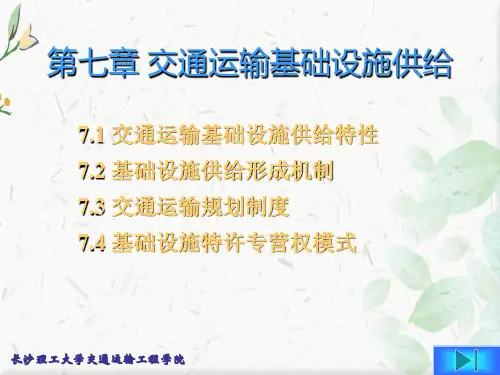 第七章 交通运输基础设施供给

7.1 交通运输基础设施供给特性
7.2 基础设施供给形成机制
7.3 交通运输规划制度
7.4 基础设施特许专营权模式

长沙理工大学交通运输工程学院